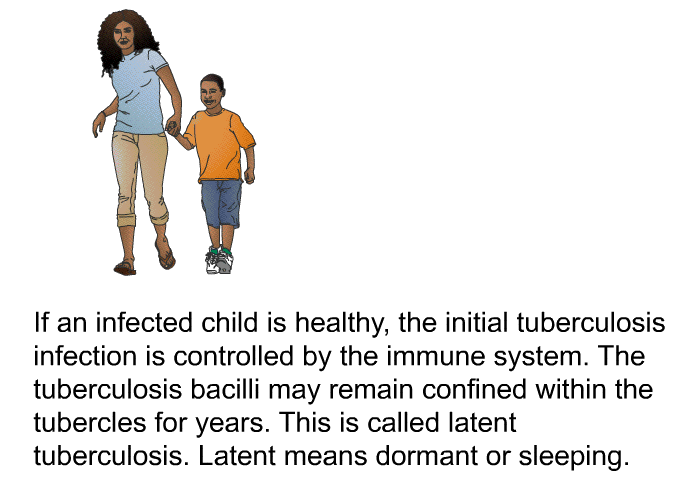 If an infected child is healthy, the initial tuberculosis infection is controlled by the immune system. The tuberculosis bacilli may remain confined within the tubercles for years. This is called latent tuberculosis. Latent means dormant or sleeping.